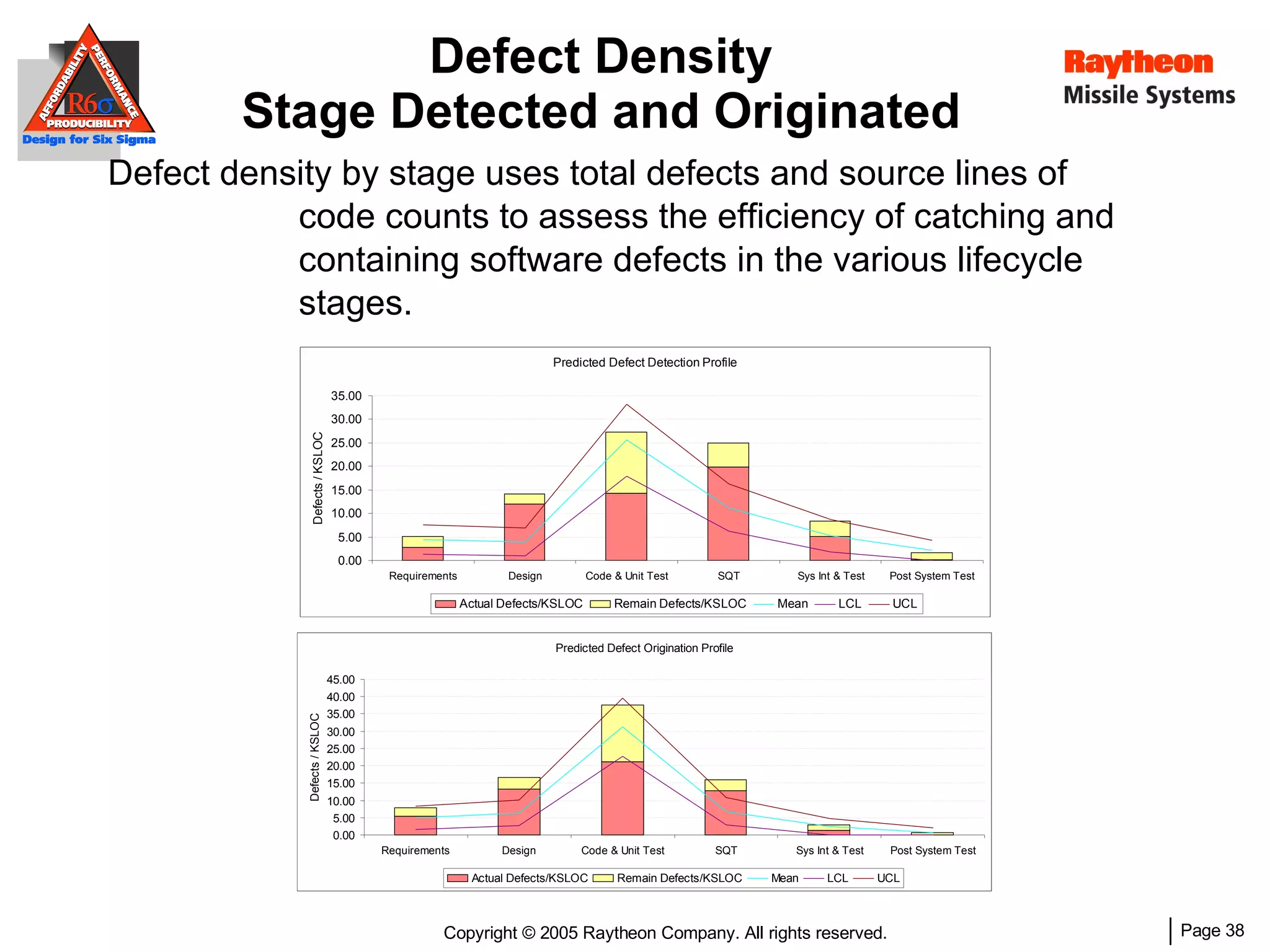 AFFORDABILITY PERFORMANCE R6σ PRODUCIBILITY Design for Six Sigma

Defect Density
Stage Detected and Originated

Raytheon
Missile Systems

Defect density by stage uses total defects and source lines of code counts to assess the efficiency of catching and containing software defects in the various lifecycle stages.

Predicted Defect Detection Profile

Defects / KSLOC

35.00
30.00
25.00
20.00
15.00
10.00
5.00
0.00

Requirements Design Code & Unit Test SQT Sys Int & Test Post System Test

Actual Defects/KSLOC Remain Defects/KSLOC Mean LCL UCL

Predicted Defect Origination Profile

Defects / KSLOC

45.00
40.00
35.00
30.00
25.00
20.00
15.00
10.00
5.00
0.00

Requirements Design Code & Unit Test SQT Sys Int & Test Post System Test

Actual Defects/KSLOC Remain Defects/KSLOC Mean LCL UCL

Copyright © 2005 Raytheon Company. All rights reserved.

Page 38